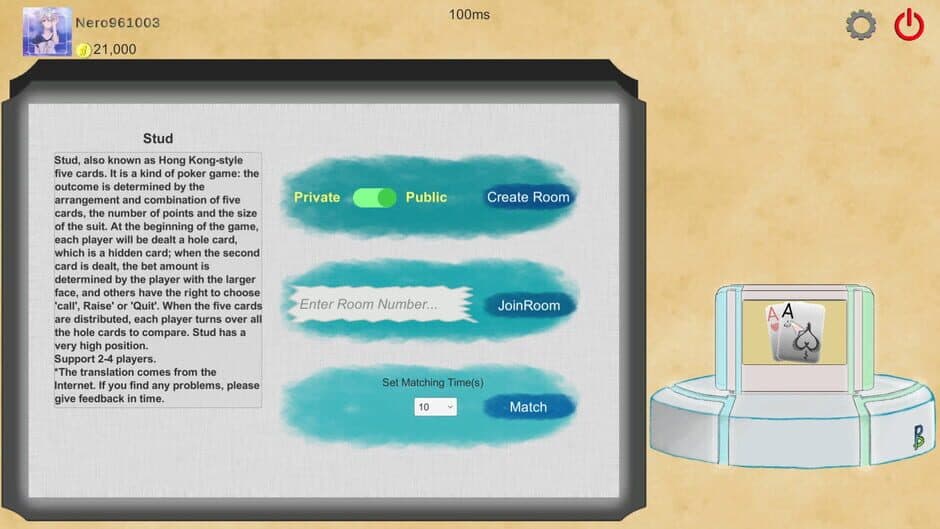 Nero961003
21,000

100ms

Stud

Stud, also known as Hong Kong-style five cards. It is a kind of poker game: the outcome is determined by the arrangement and combination of five cards, the number of points and the size of the suit. At the beginning of the game, each player will be dealt a hole card, which is a hidden card; when the second card is dealt, the bet amount is determined by the player with the larger face, and others have the right to choose 'call', Raise' or 'Quit'. When the five cards are distributed, each player turns over all the hole cards to compare. Stud has a very high position.
Support 2-4 players.
*The translation comes from the Internet. If you find any problems, please give feedback in time.

Private Public Create Room

Enter Room Number... JoinRoom

Set Matching Time(s)
10
Match

A
A